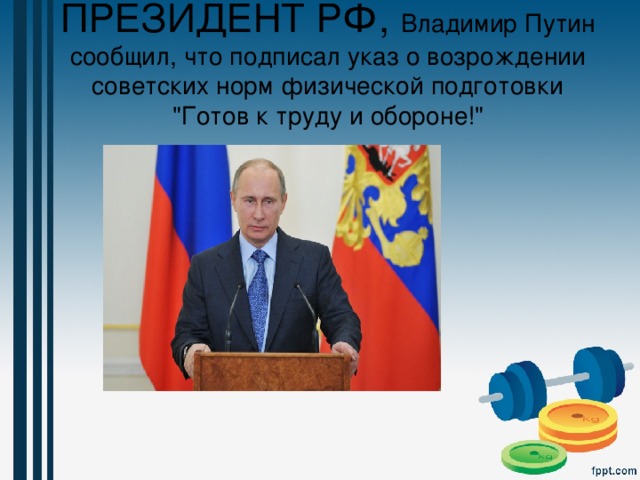 ПРЕЗИДЕНТ РФ, Владимир Путин сообщил, что подписал указ о возрождении советских норм физической подготовки "Готов к труду и обороне!"

kg

kg

fppt.com